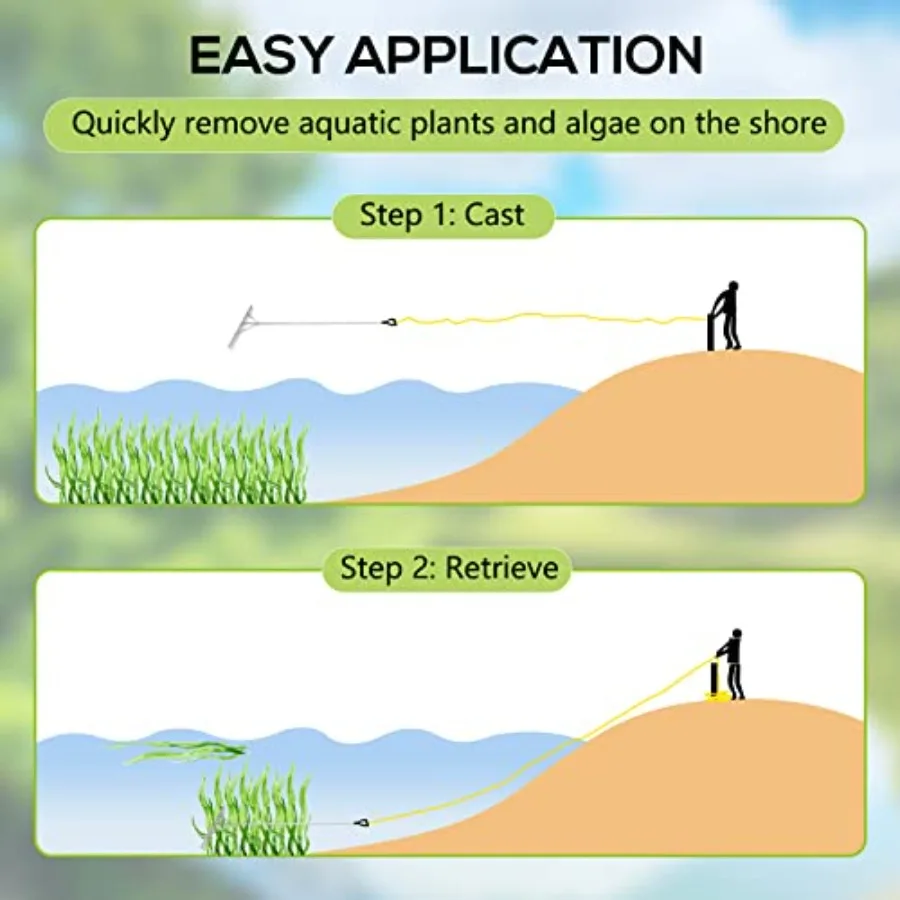 EASY APPLICATION

Quickly remove aquatic plants and algae on the shore

Step 1: Cast

Step 2: Retrieve